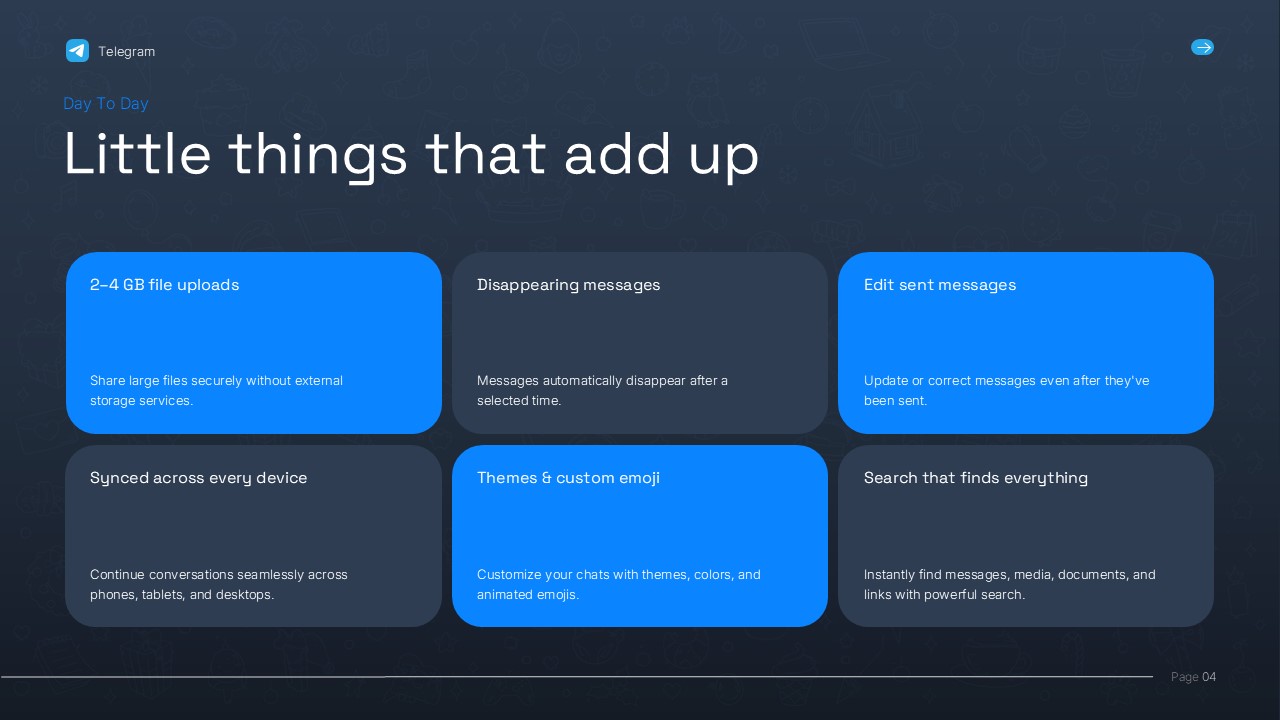 Telegram

Day To Day

Little things that add up

2–4 GB file uploads

Share large files securely without external storage services.

Disappearing messages

Messages automatically disappear after a selected time.

Edit sent messages

Update or correct messages even after they've been sent.

Synced across every device

Continue conversations seamlessly across phones, tablets, and desktops.

Themes & custom emoji

Customize your chats with themes, colors, and animated emojis.

Search that finds everything

Instantly find messages, media, documents, and links with powerful search.

Page 04